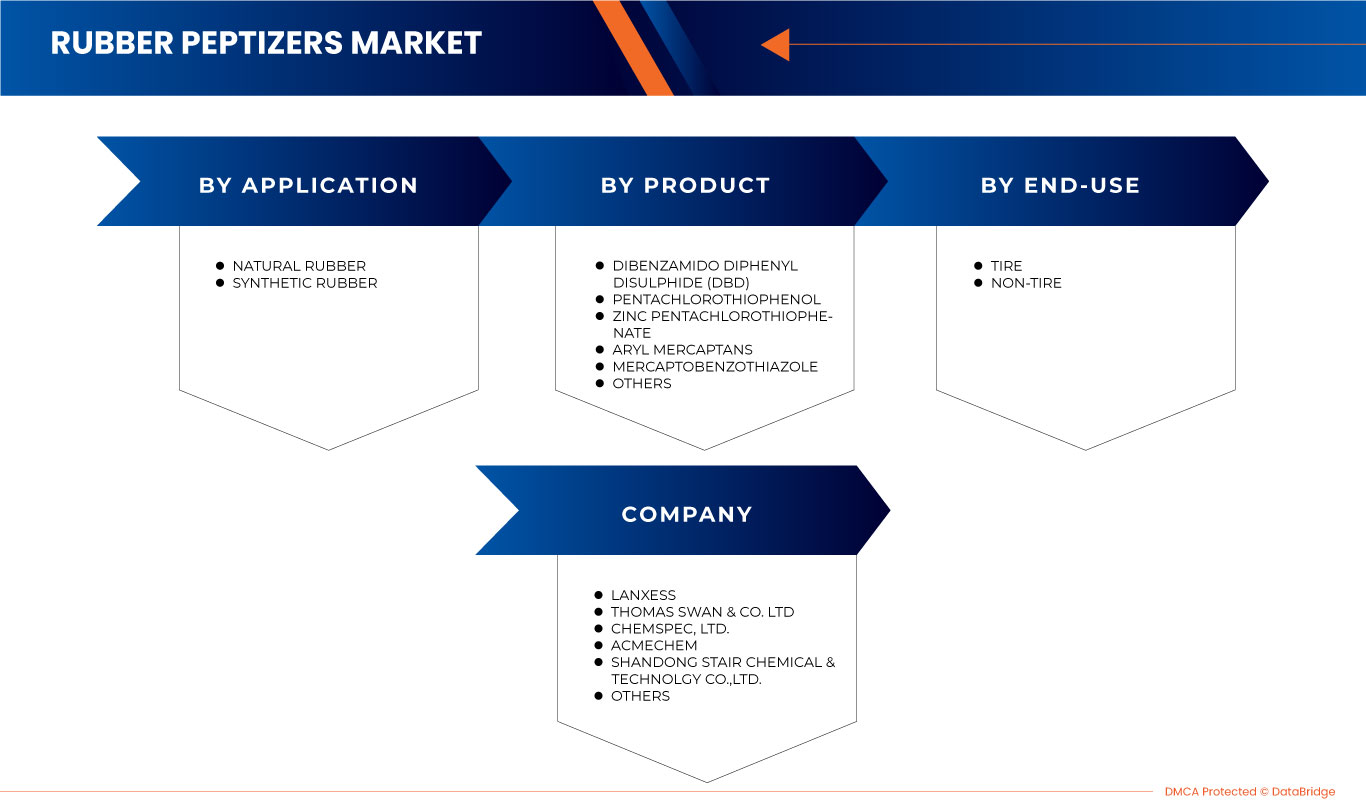 RUBBER PEPTIZERS MARKET

BY APPLICATION

- NATURAL RUBBER
- SYNTHETIC RUBBER

BY PRODUCT

- DIBENZAMIDO DIPHENYL DISULPHIDE (DBD)
- PENTACHLOROTHIOPHENOL
- ZINC PENTACHLOROTHIOPHENATE
- ARYL MERCAPTANS
- MERCAPTOBENZOTHIAZOLE
- OTHERS

BY END-USE

- TIRE
- NON-TIRE

COMPANY

- LANXESS
- THOMAS SWAN & CO. LTD
- CHEMSPEC, LTD.
- ACMECHEM
- SHANDONG STAIR CHEMICAL & TECHNOLGY CO.,LTD.
- OTHERS

DMCA Protected © DataBridge